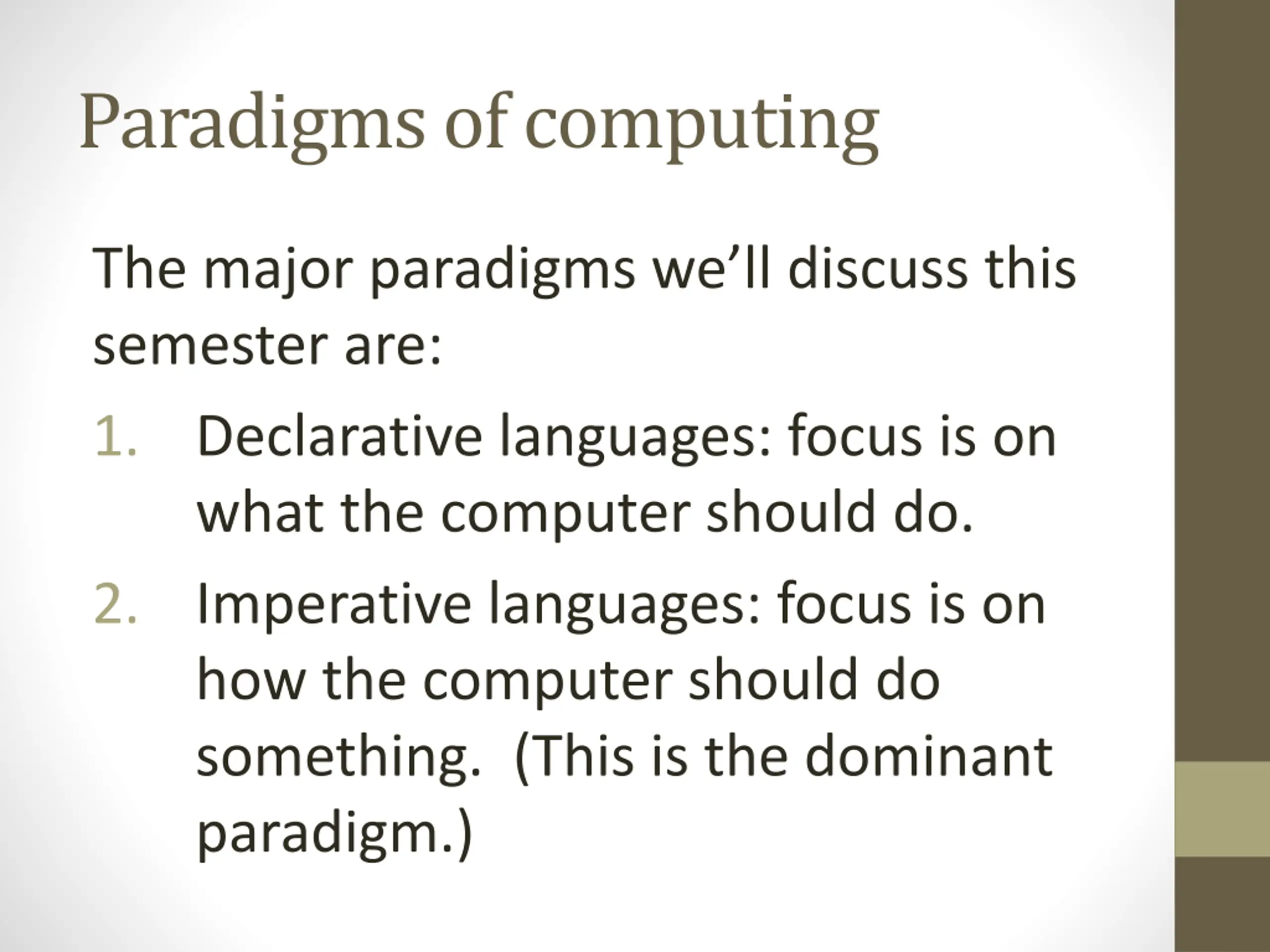 Paradigms of computing

The major paradigms we’ll discuss this semester are:

1. Declarative languages: focus is on what the computer should do.
2. Imperative languages: focus is on how the computer should do something. (This is the dominant paradigm.)